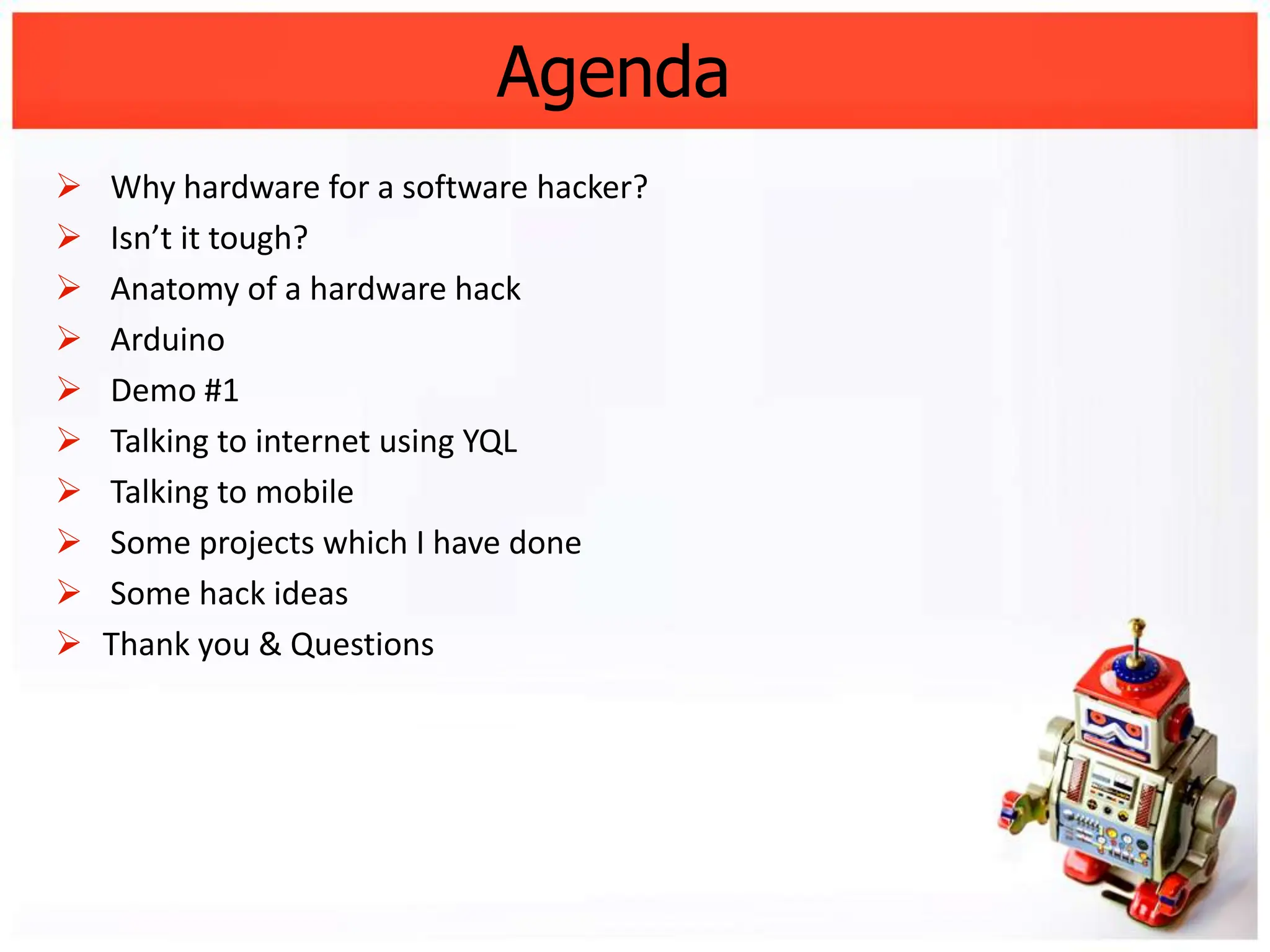 Agenda

➢ Why hardware for a software hacker?
➢ Isn’t it tough?
➢ Anatomy of a hardware hack
➢ Arduino
➢ Demo #1
➢ Talking to internet using YQL
➢ Talking to mobile
➢ Some projects which I have done
➢ Some hack ideas
➢ Thank you & Questions